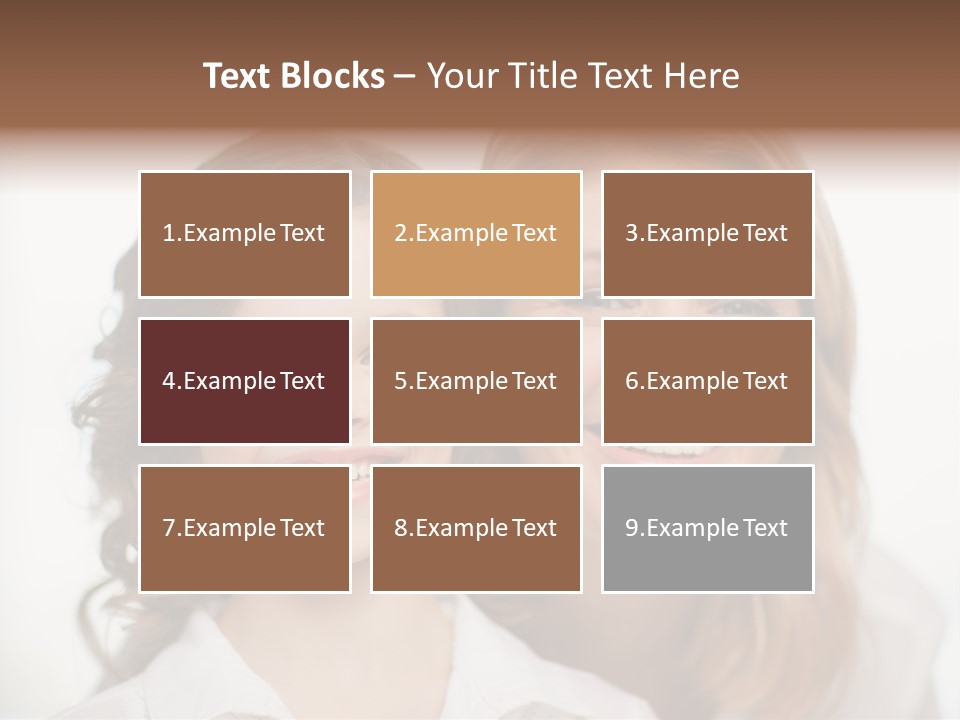 Text Blocks – Your Title Text Here

1.Example Text

2.Example Text

3.Example Text

4.Example Text

5.Example Text

6.Example Text

7.Example Text

8.Example Text

9.Example Text